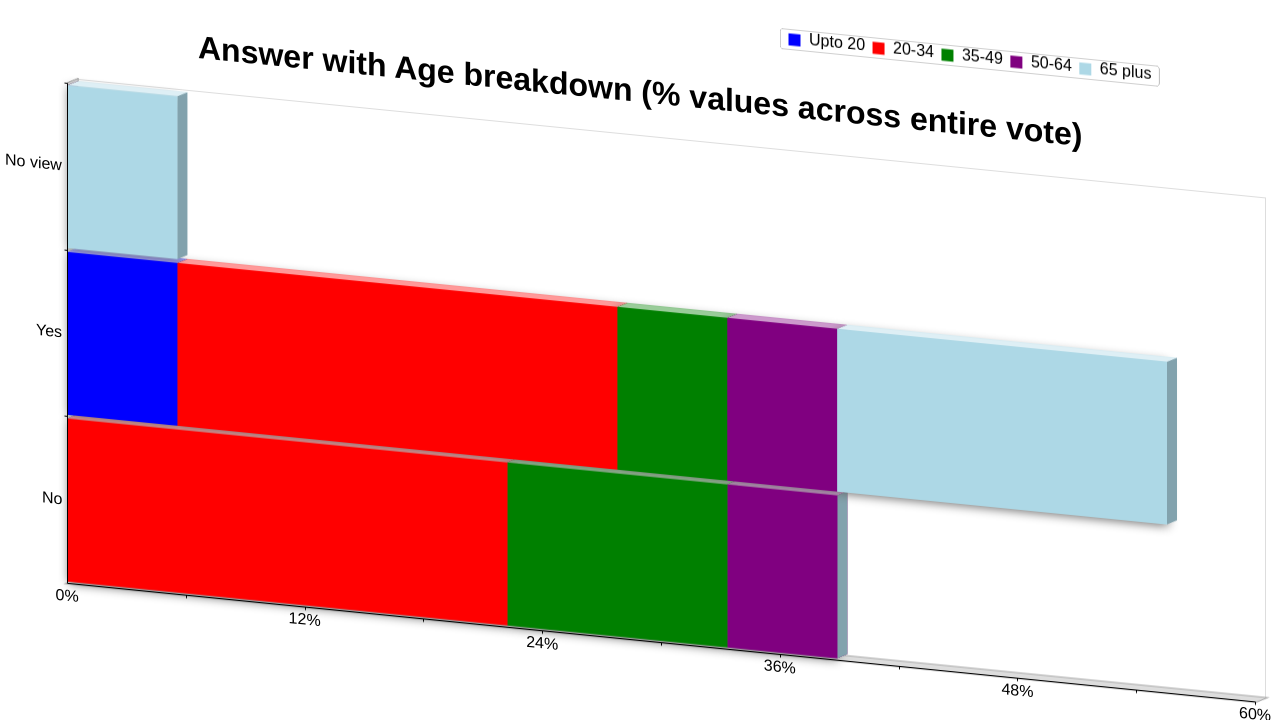 Answer with Age breakdown (% values across entire vote)

Upto 20
20-34
35-49
50-64
65 plus

No view
Yes
No

0%
12%
24%
36%
48%
60%